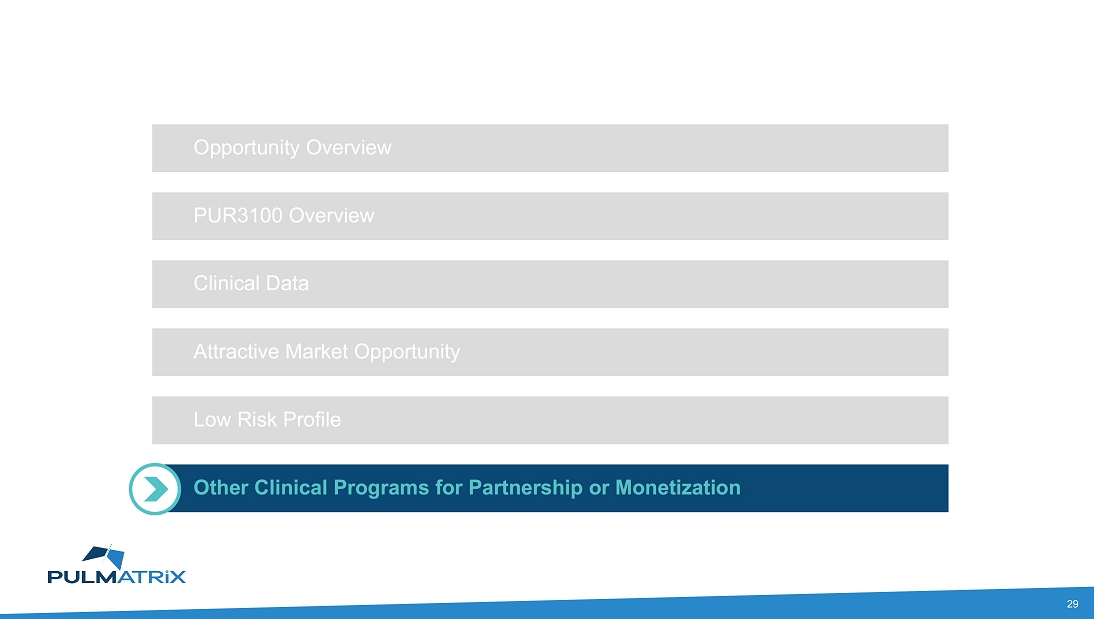 Opportunity Overview

PUR3100 Overview

Clinical Data

Attractive Market Opportunity

Low Risk Profile

Other Clinical Programs for Partnership or Monetization

PULMATRiX

29